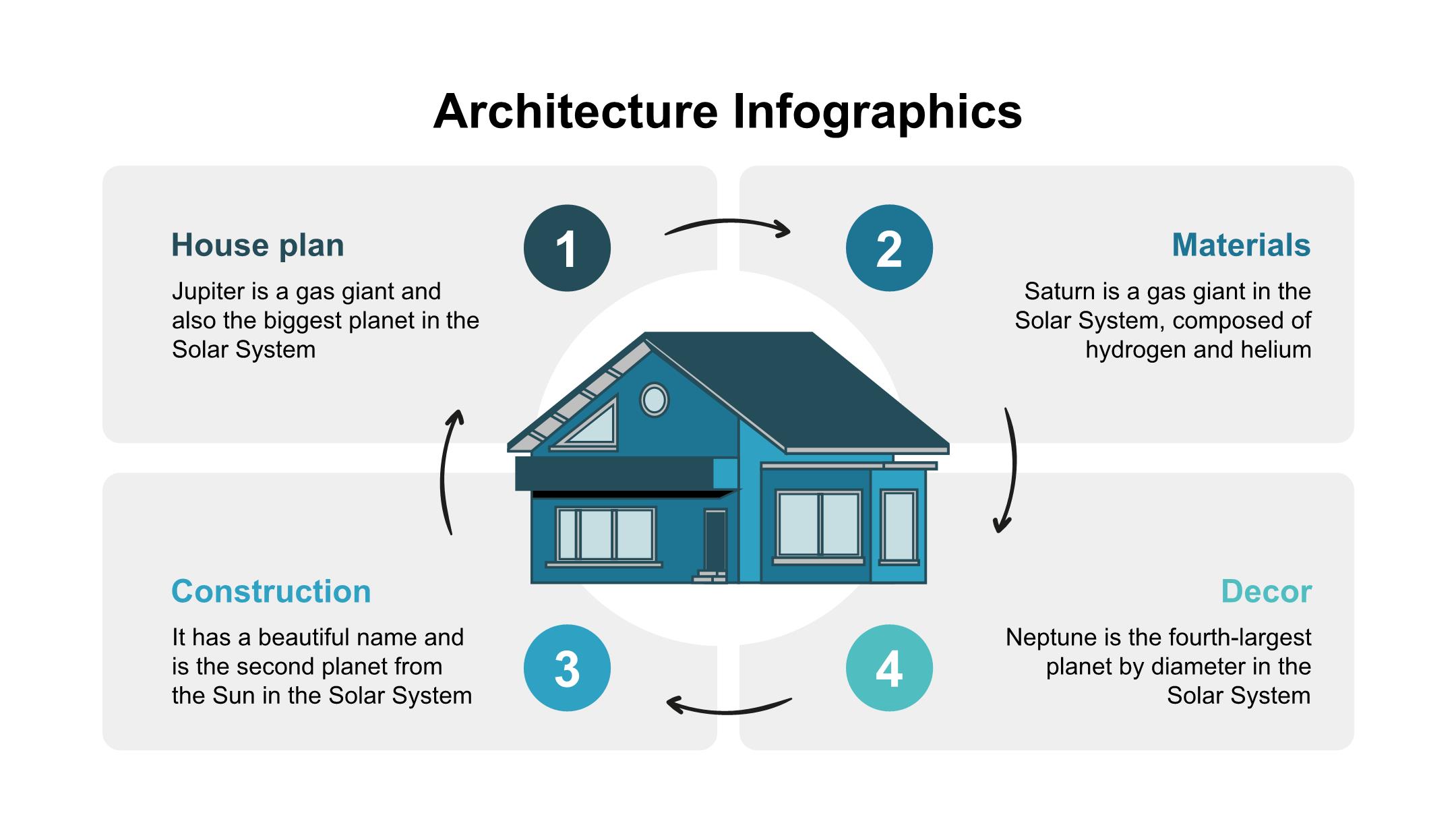 Architecture Infographics

House plan

Jupiter is a gas giant and also the biggest planet in the Solar System

1

2

Materials

Saturn is a gas giant in the Solar System, composed of hydrogen and helium

Construction

It has a beautiful name and is the second planet from the Sun in the Solar System

3

4

Decor

Neptune is the fourth-largest planet by diameter in the Solar System